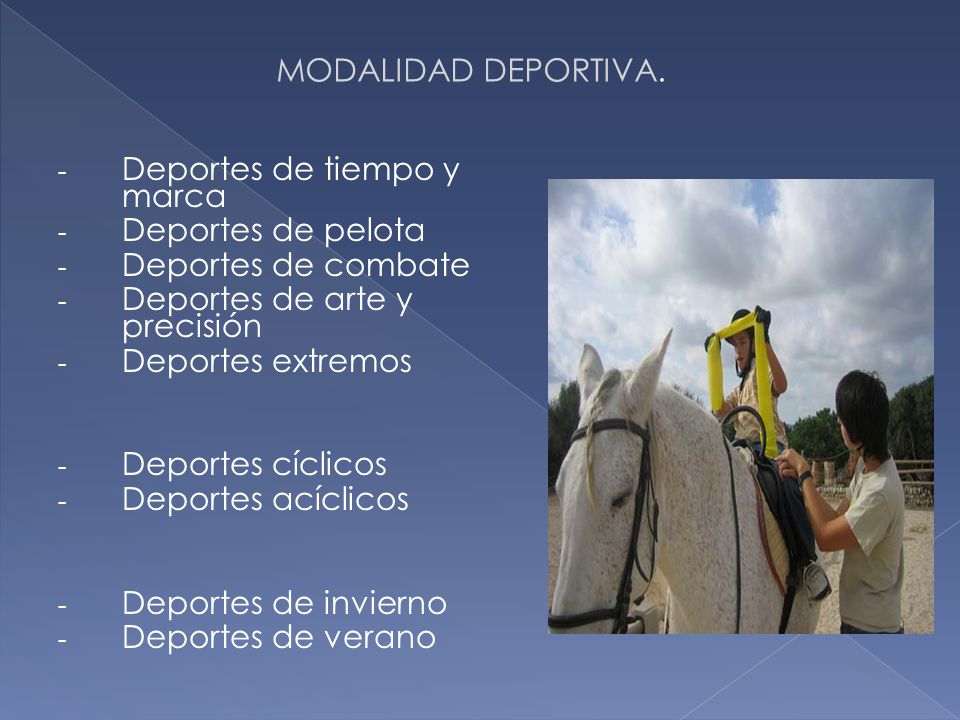 MODALIDAD DEPORTIVA.

- Deportes de tiempo y marca
- Deportes de pelota
- Deportes de combate
- Deportes de arte y precisión
- Deportes extremos

- Deportes cíclicos
- Deportes acíclicos

- Deportes de invierno
- Deportes de verano